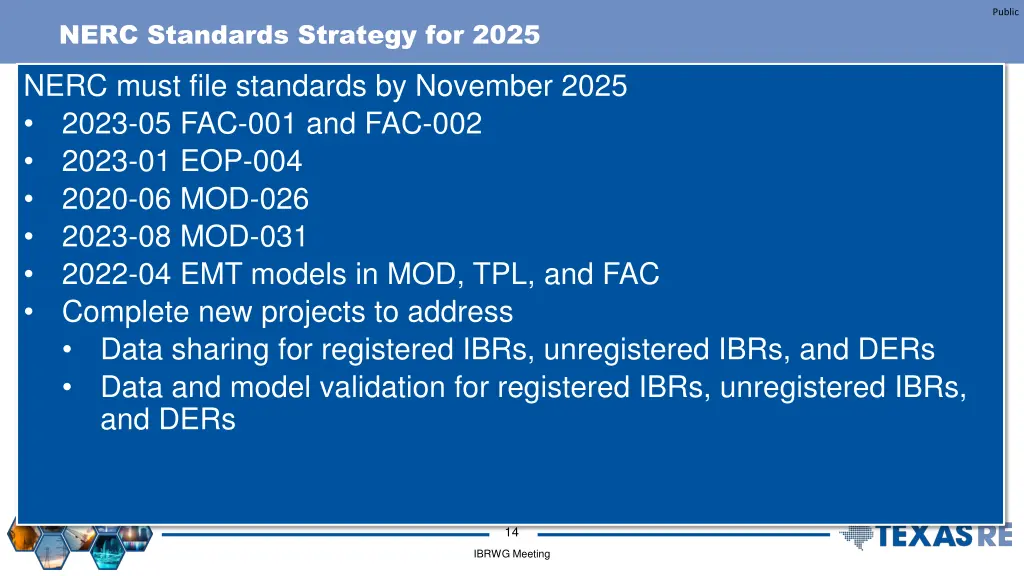 Public

NERC Standards Strategy for 2025

NERC must file standards by November 2025
• 2023-05 FAC-001 and FAC-002
• 2023-01 EOP-004
• 2020-06 MOD-026
• 2023-08 MOD-031
• 2022-04 EMT models in MOD, TPL, and FAC
• Complete new projects to address
  • Data sharing for registered IBRs, unregistered IBRs, and DERs
  • Data and model validation for registered IBRs, unregistered IBRs, and DERs

14

IBRWG Meeting

TEXAS RE